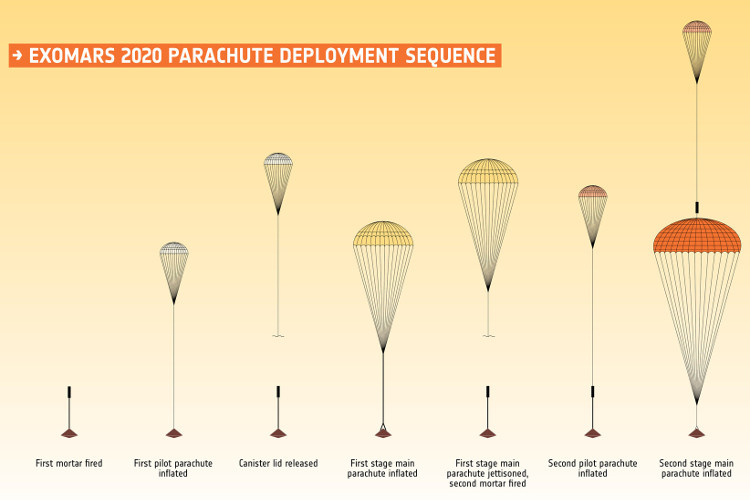 → EXOMARS 2020 PARACHUTE DEPLOYMENT SEQUENCE

First mortar fired

First pilot parachute inflated

Canister lid released

First stage main parachute inflated

First stage main parachute jettisoned, second mortar fired

Second pilot parachute inflated

Second stage main parachute inflated